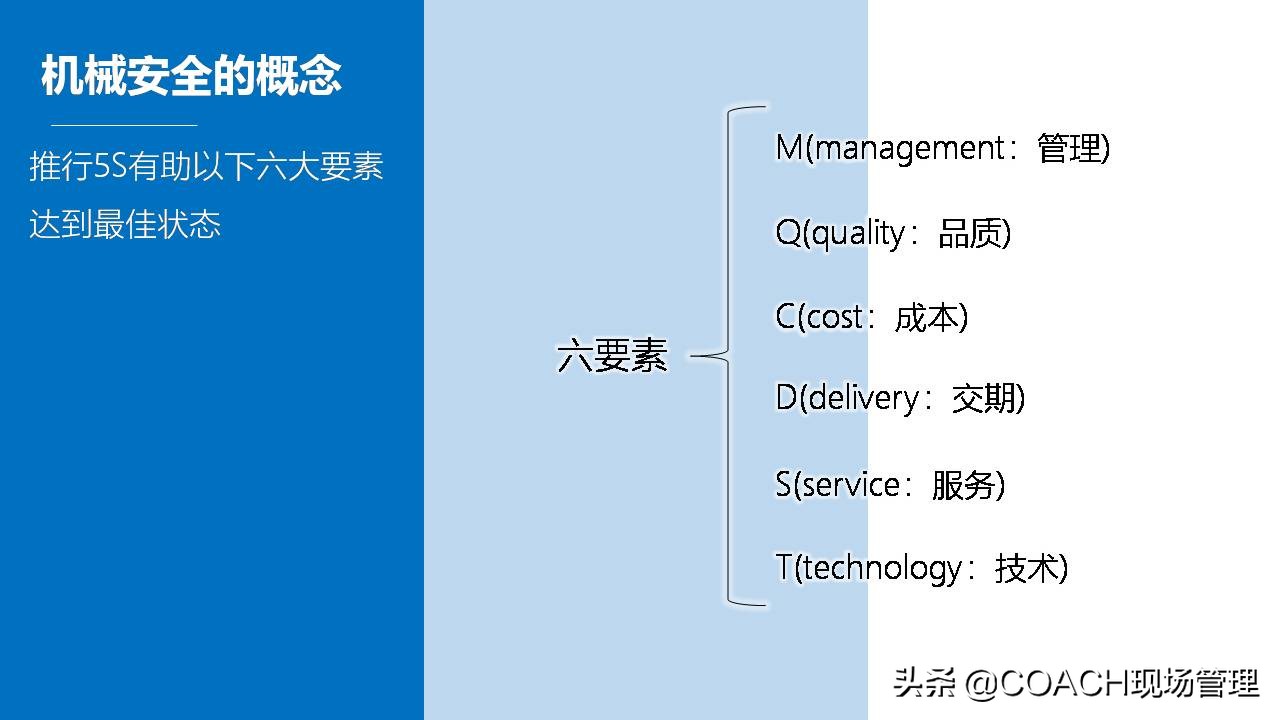 机械安全的概念

推行5S有助以下六大要素达到最佳状态

六要素

M(management：管理)

Q(quality：品质)

C(cost：成本)

D(delivery：交期)

S(service：服务)

T(technology：技术)

头条 @COACH现场管理